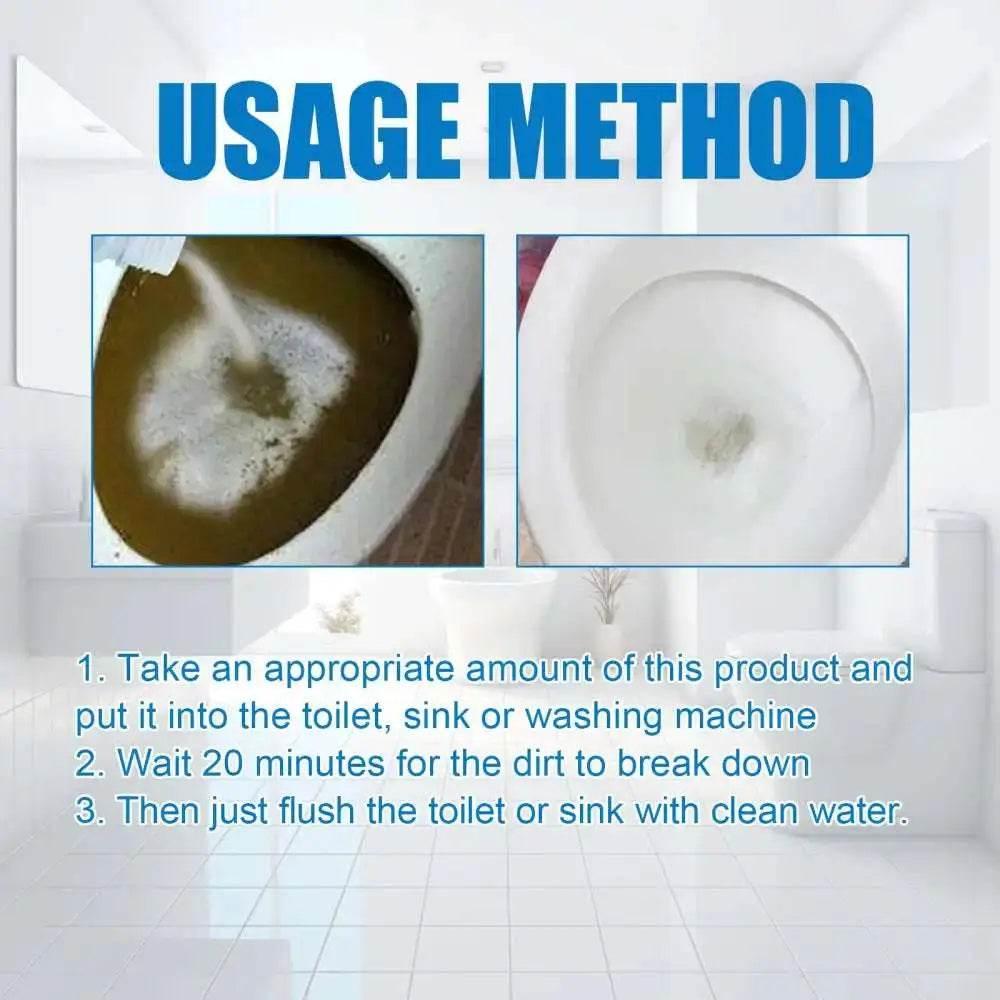 USAGE METHOD

1. Take an appropriate amount of this product and put it into the toilet, sink or washing machine
2. Wait 20 minutes for the dirt to break down
3. Then just flush the toilet or sink with clean water.